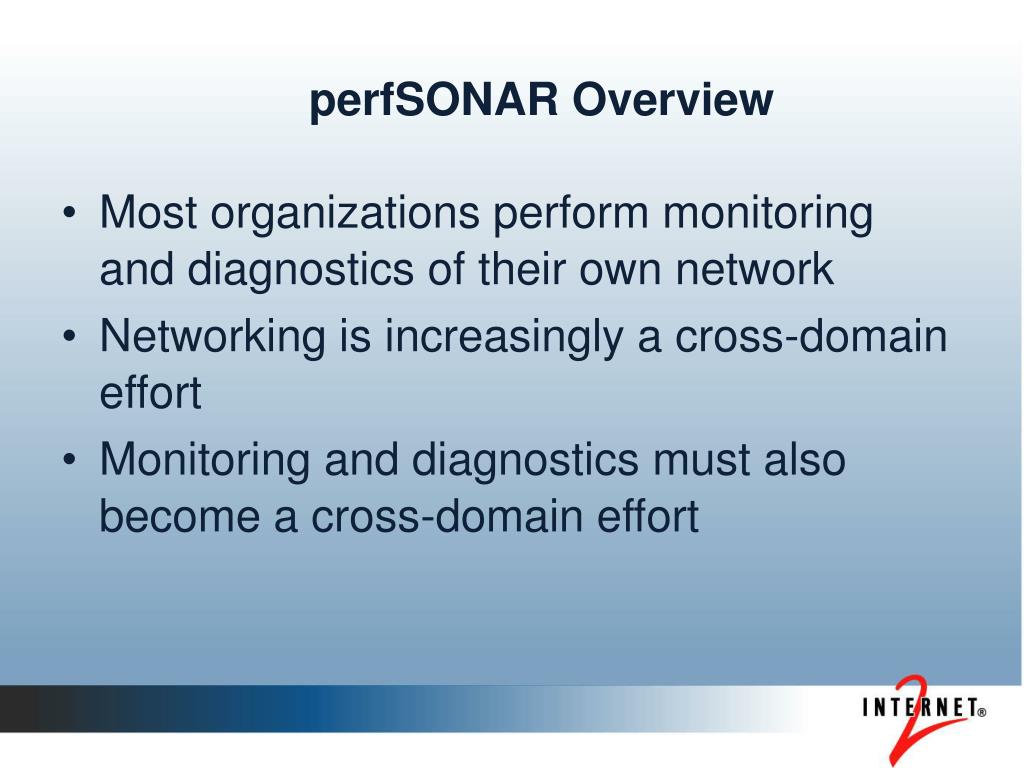 perfSONAR Overview

• Most organizations perform monitoring and diagnostics of their own network
• Networking is increasingly a cross-domain effort
• Monitoring and diagnostics must also become a cross-domain effort

INTERNET® 2